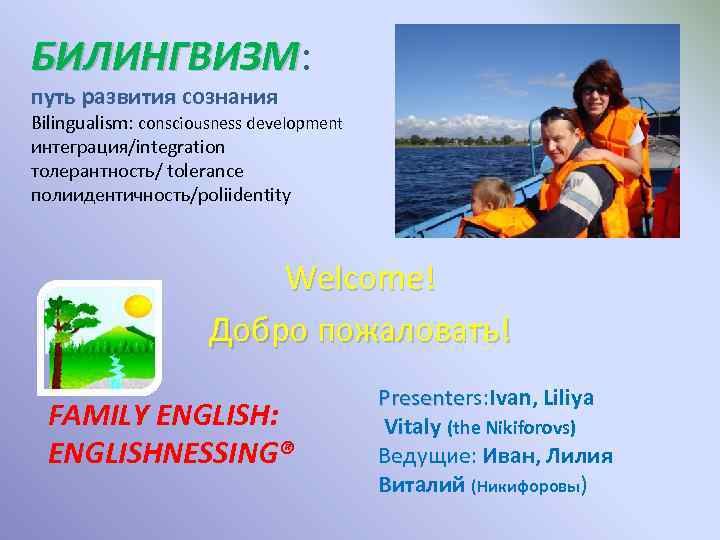 БИЛИНГВИЗМ:
путь развития сознания
Bilingualism: consciousness development
интеграция/integration
толерантность/ tolerance
полиидентичность/poliidentity

Welcome!
Добро пожаловать!

FAMILY ENGLISH:
ENGLISHNESSING®

Presenters:Ivan, Liliya
Vitaly (the Nikiforovs)
Ведущие: Иван, Лилия
Виталий (Никифоровы)